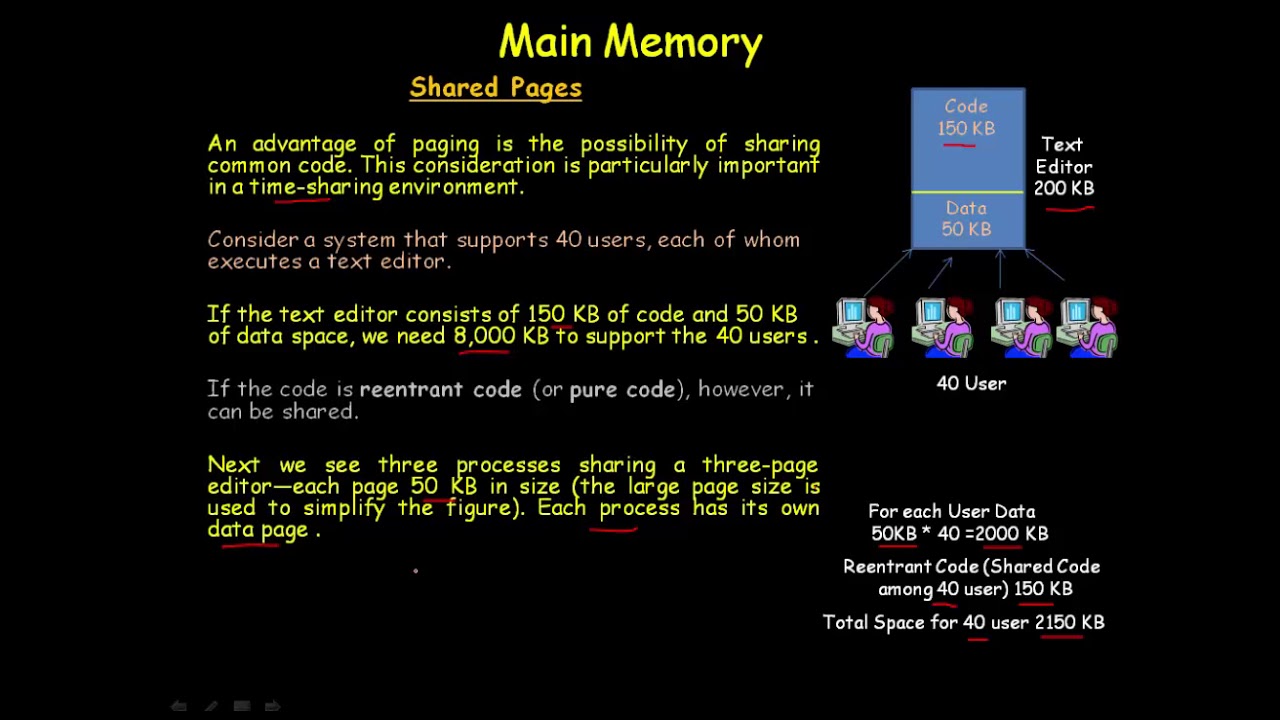 Main Memory

Shared Pages

An advantage of paging is the possibility of sharing common code. This consideration is particularly important in a time-sharing environment.

Consider a system that supports 40 users, each of whom executes a text editor.

If the text editor consists of 150 KB of code and 50 KB of data space, we need 8,000 KB to support the 40 users .

If the code is reentrant code (or pure code), however, it can be shared.

Next we see three processes sharing a three-page editor—each page 50 KB in size (the large page size is used to simplify the figure). Each process has its own data page .

Code 150 KB

Data 50 KB

Text Editor 200 KB

40 User

For each User Data 50KB * 40 =2000 KB

Reentrant Code (Shared Code among 40 user) 150 KB

Total Space for 40 user 2150 KB